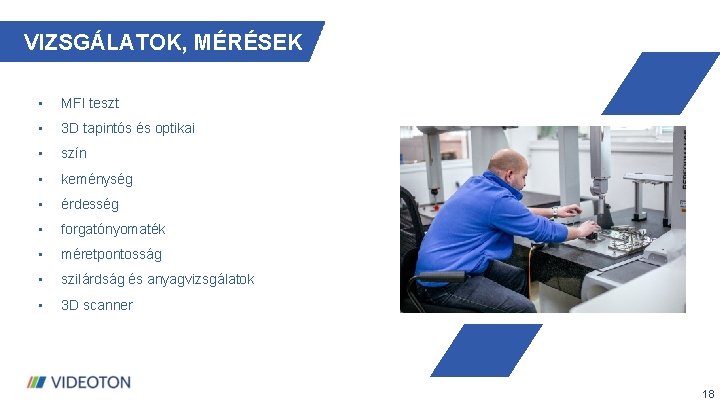 VIZSGÁLATOK, MÉRÉSEK

- MFI teszt
- 3D tapintós és optikai
- szín
- keménység
- érdesség
- forgatónyomaték
- méretpontosság
- szilárdság és anyagvizsgálatok
- 3D scanner

VIDEOTON

18